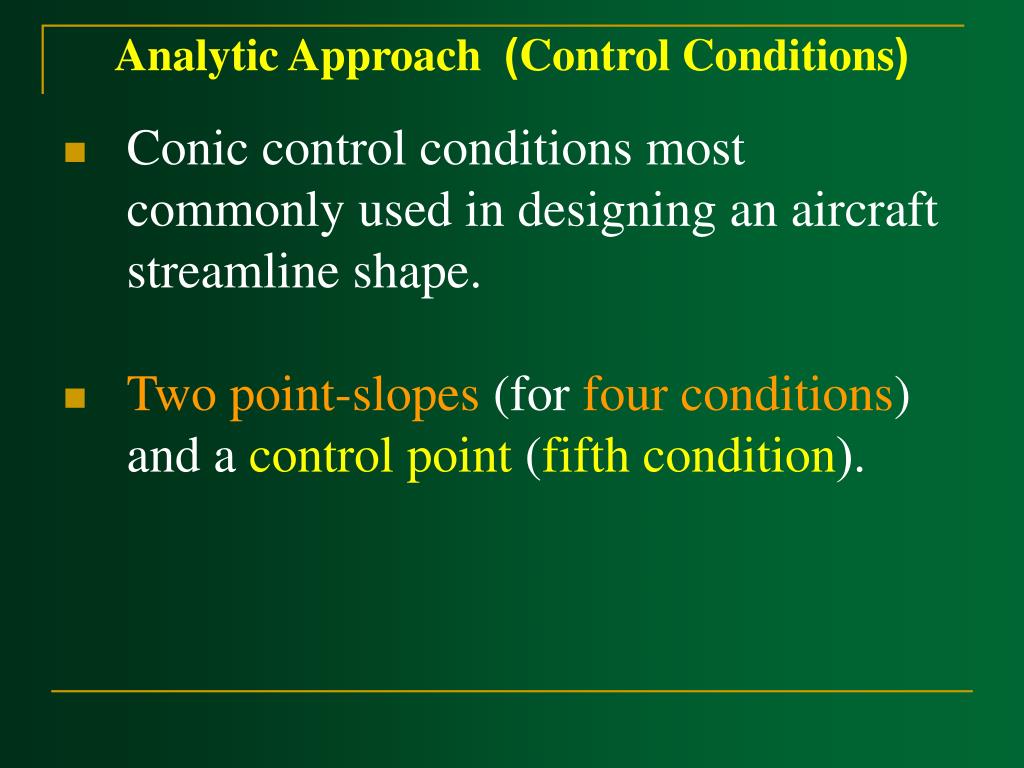 Analytic Approach (Control Conditions)

Conic control conditions most commonly used in designing an aircraft streamline shape.

Two point-slopes (for four conditions) and a control point (fifth condition).